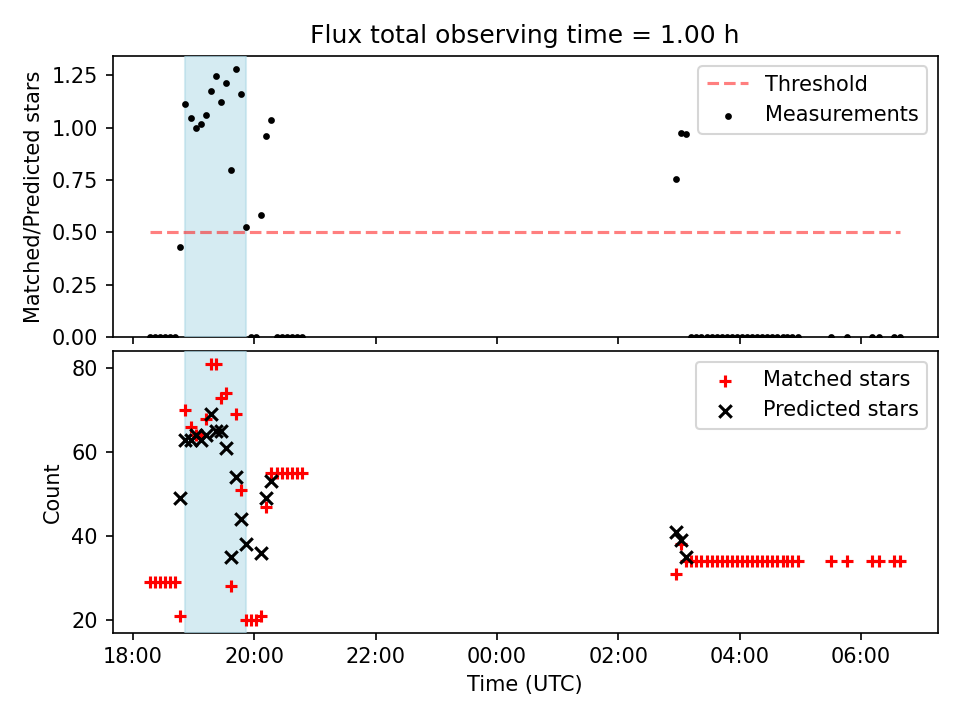 Flux total observing time = 1.00 h

Matched/Predicted stars

1.25
1.00
0.75
0.50
0.25
0.00

Threshold
Measurements

Count

80
60
40
20

Matched stars
Predicted stars

18:00
20:00
22:00
00:00
02:00
04:00
06:00

Time (UTC)